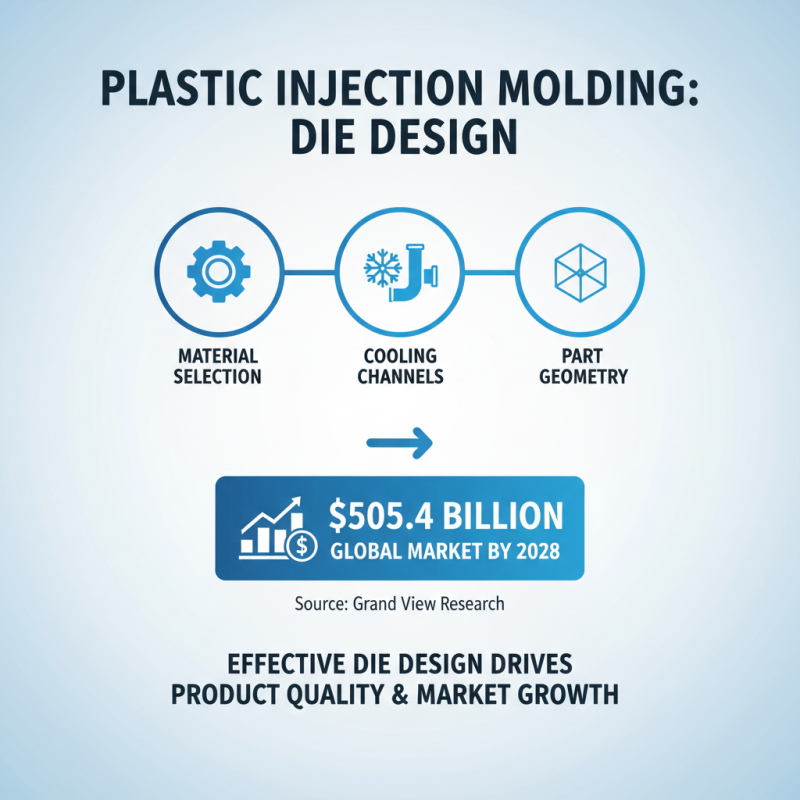 PLASTIC INJECTION MOLDING: DIE DESIGN

MATERIAL SELECTION

COOLING CHANNELS

PART GEOMETRY

$505.4 BILLION
GLOBAL MARKET BY 2028

Source: Grand View Research

EFFECTIVE DIE DESIGN DRIVES PRODUCT QUALITY & MARKET GROWTH